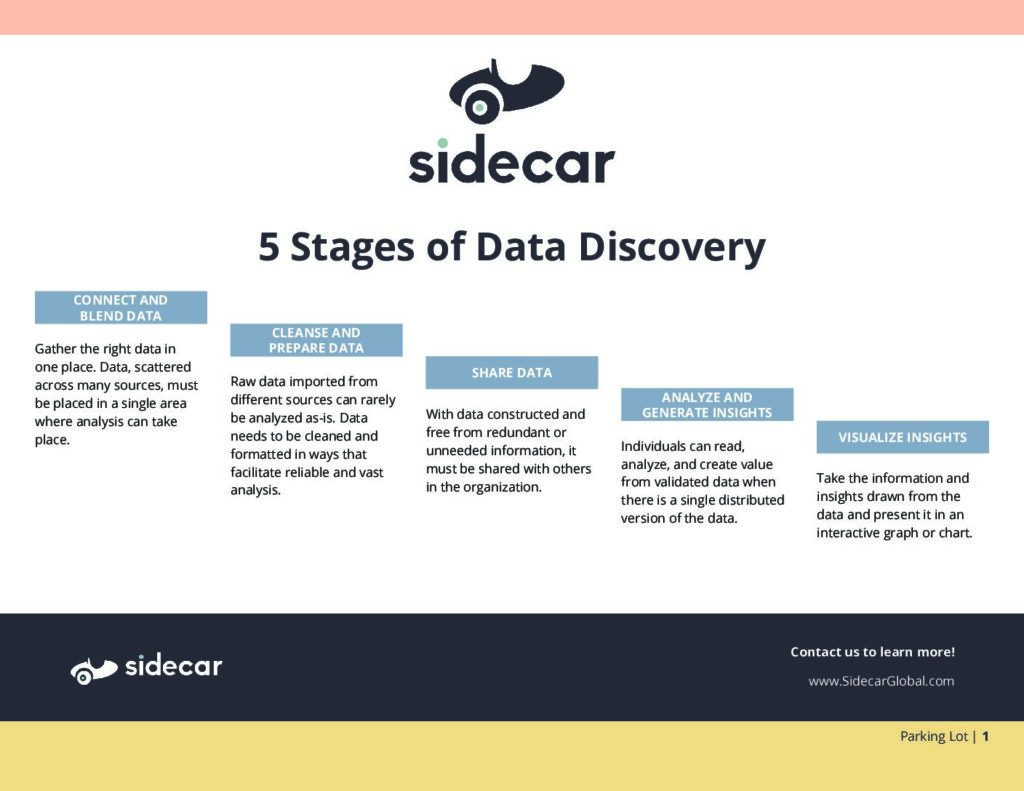 sidecar

5 Stages of Data Discovery

CONNECT AND BLEND DATA

Gather the right data in one place. Data, scattered across many sources, must be placed in a single area where analysis can take place.

CLEANSE AND PREPARE DATA

Raw data imported from different sources can rarely be analyzed as-is. Data needs to be cleaned and formatted in ways that facilitate reliable and vast analysis.

SHARE DATA

With data constructed and free from redundant or unneeded information, it must be shared with others in the organization.

ANALYZE AND GENERATE INSIGHTS

Individuals can read, analyze, and create value from validated data when there is a single distributed version of the data.

VISUALIZE INSIGHTS

Take the information and insights drawn from the data and present it in an interactive graph or chart.

sidecar

Contact us to learn more!

www.SidecarGlobal.com

Parking Lot | 1